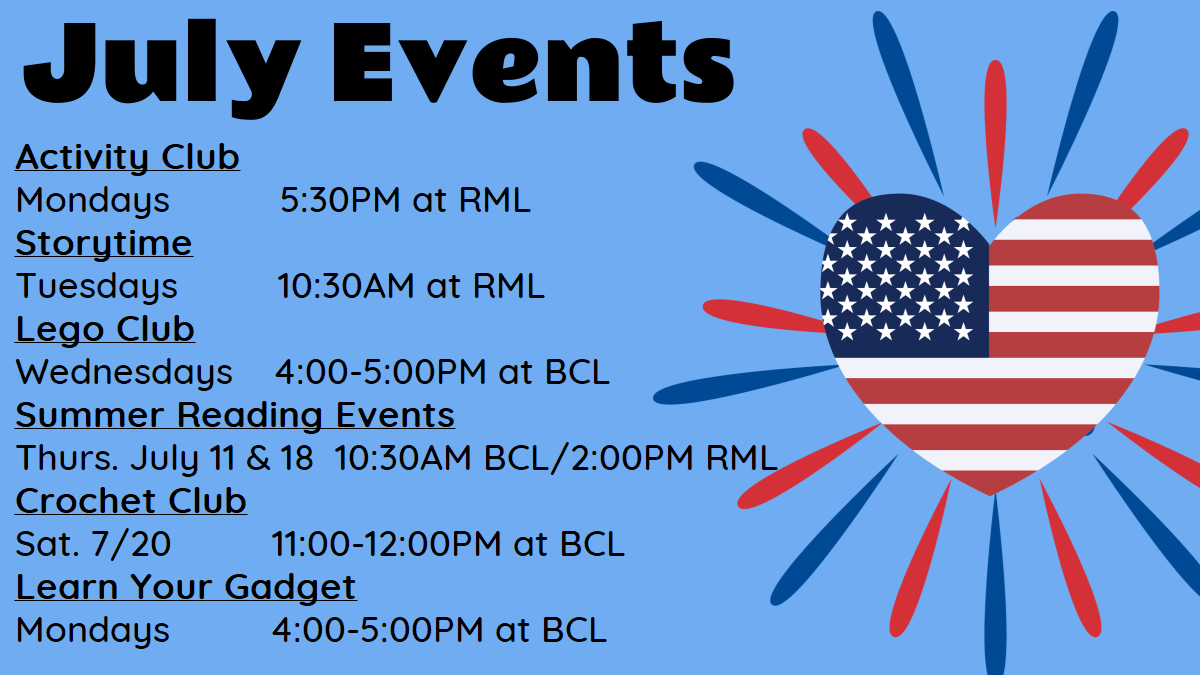 July Events

Activity Club
Mondays 5:30PM at RML

Storytime
Tuesdays 10:30AM at RML

Lego Club
Wednesdays 4:00-5:00PM at BCL

Summer Reading Events
Thurs. July 11 & 18 10:30AM BCL/2:00PM RML

Crochet Club
Sat. 7/20 11:00-12:00PM at BCL

Learn Your Gadget
Mondays 4:00-5:00PM at BCL